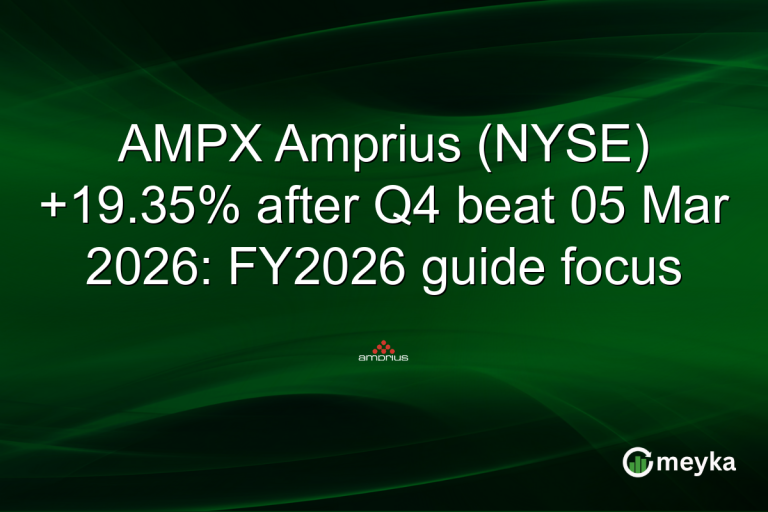 AMPX Amprius (NYSE) +19.35% after Q4 beat 05 Mar 2026: FY2026 guide focus

amprius

meyka